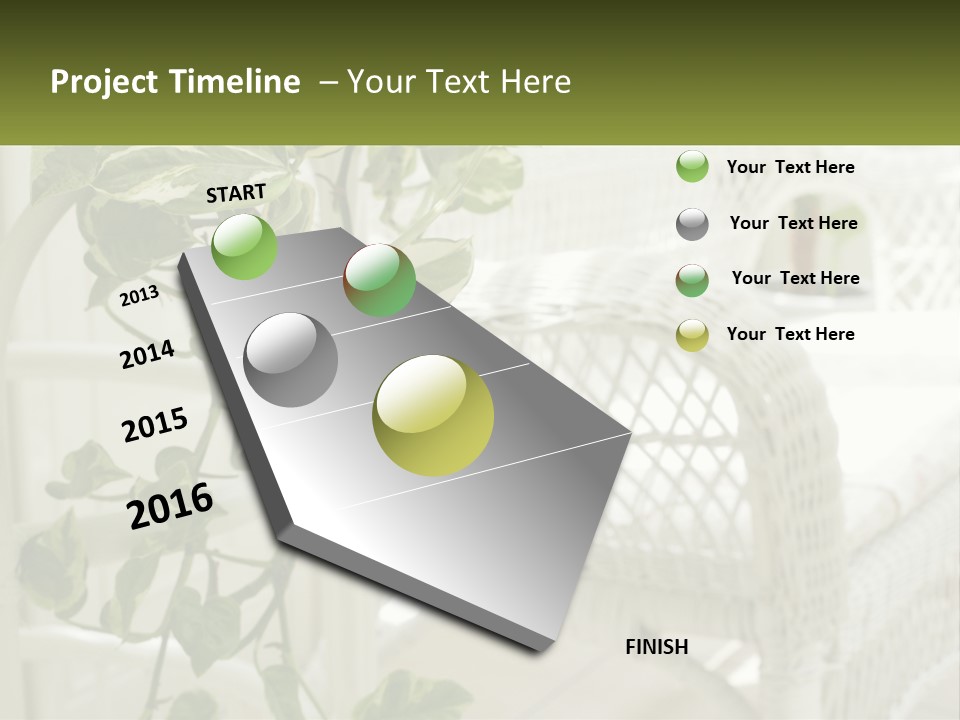 Project Timeline – Your Text Here

START

2013

2014

2015

2016

FINISH

Your Text Here

Your Text Here

Your Text Here

Your Text Here